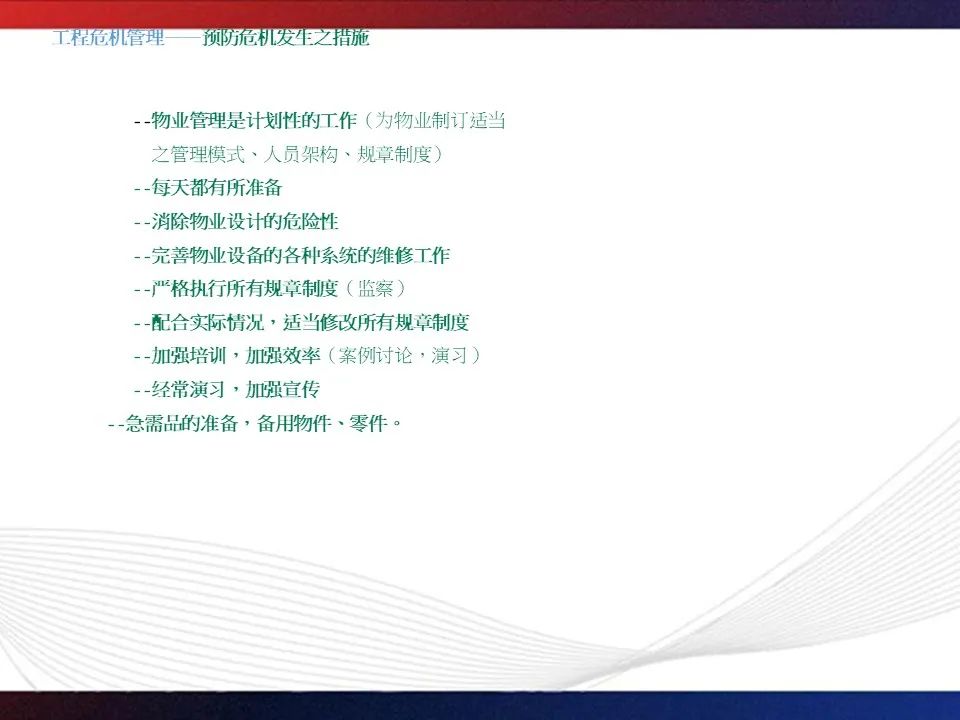 工程危机管理——预防危机发生之措施

--物业管理是计划性的工作（为物业制订适当之管理模式、人员架构、规章制度）

--每天都有所准备

--消除物业设计的危险性

--完善物业设备的各种系统的维修工作

--严格执行所有规章制度（监察）

--配合实际情况，适当修改所有规章制度

--加强培训，加强效率（案例讨论，演习）

--经常演习，加强宣传

--急需品的准备，备用物件、零件。